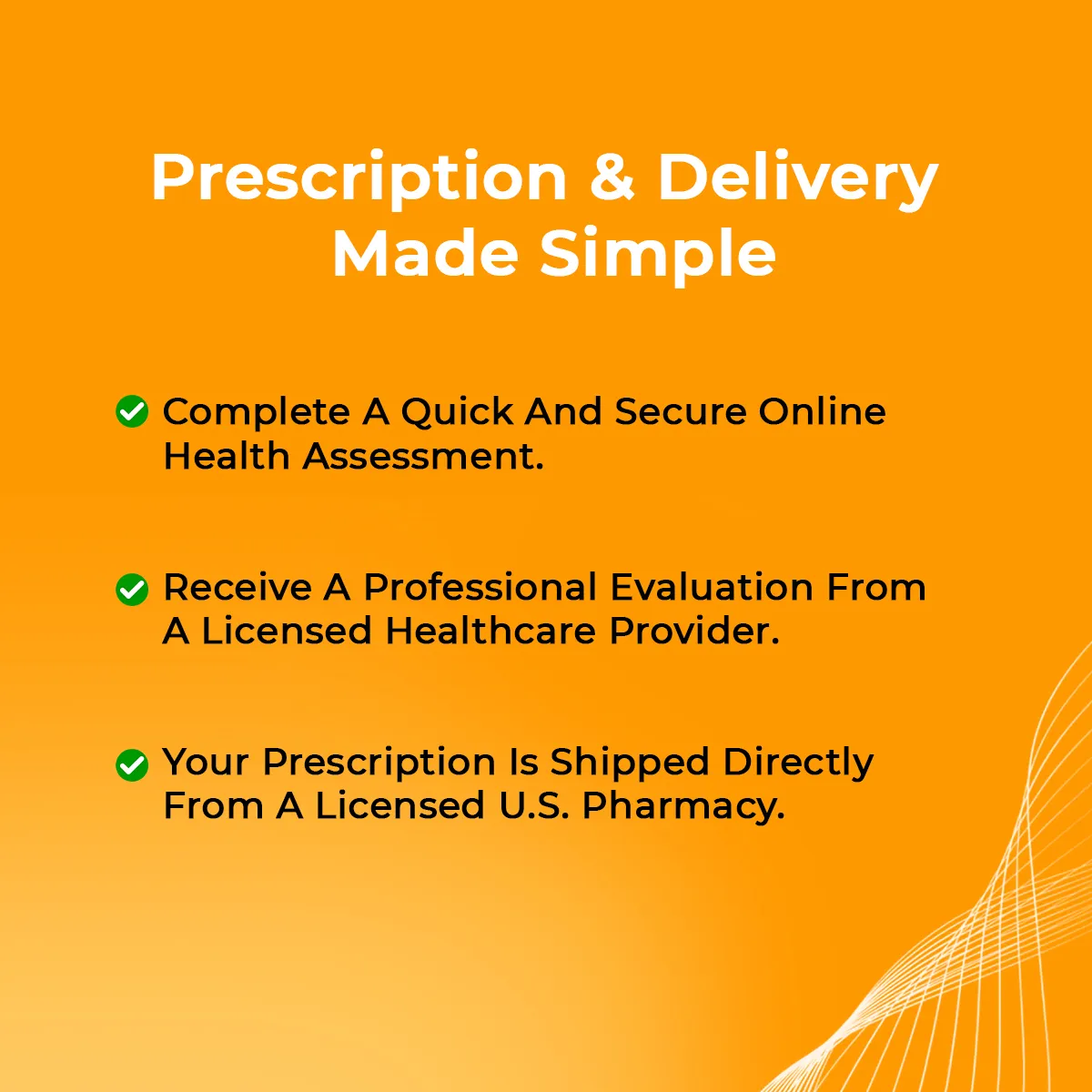 Prescription & Delivery Made Simple

Complete A Quick And Secure Online Health Assessment.

Receive A Professional Evaluation From A Licensed Healthcare Provider.

Your Prescription Is Shipped Directly From A Licensed U.S. Pharmacy.